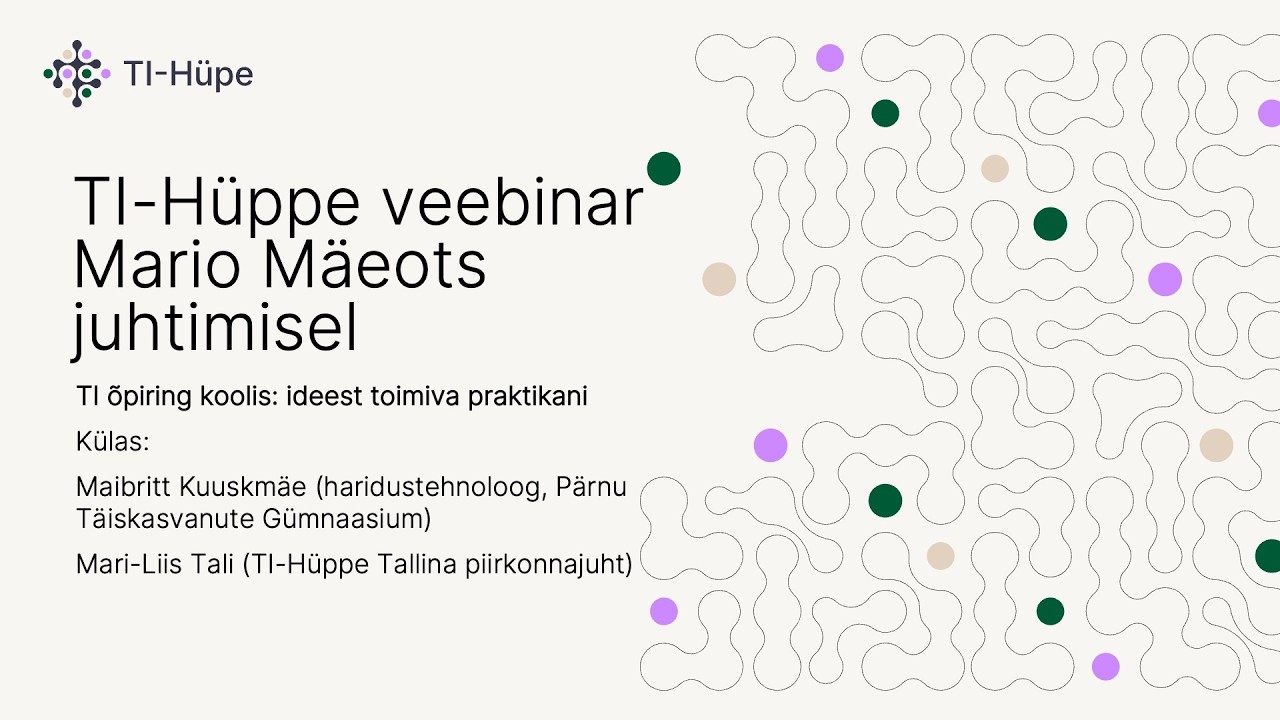 TI-Hüpe

TI-Hüppe veebinar Mario Mäeots juhtimisel

TI õpiring koolis: ideest toimiva praktikani

Külas:

Maibritt Kuuskmäe (haridustehnoloog, Pärnu Täiskasvanute Gümnaasium)

Mari-Liis Tali (TI-Hüppe Tallina piirkonnajuht)